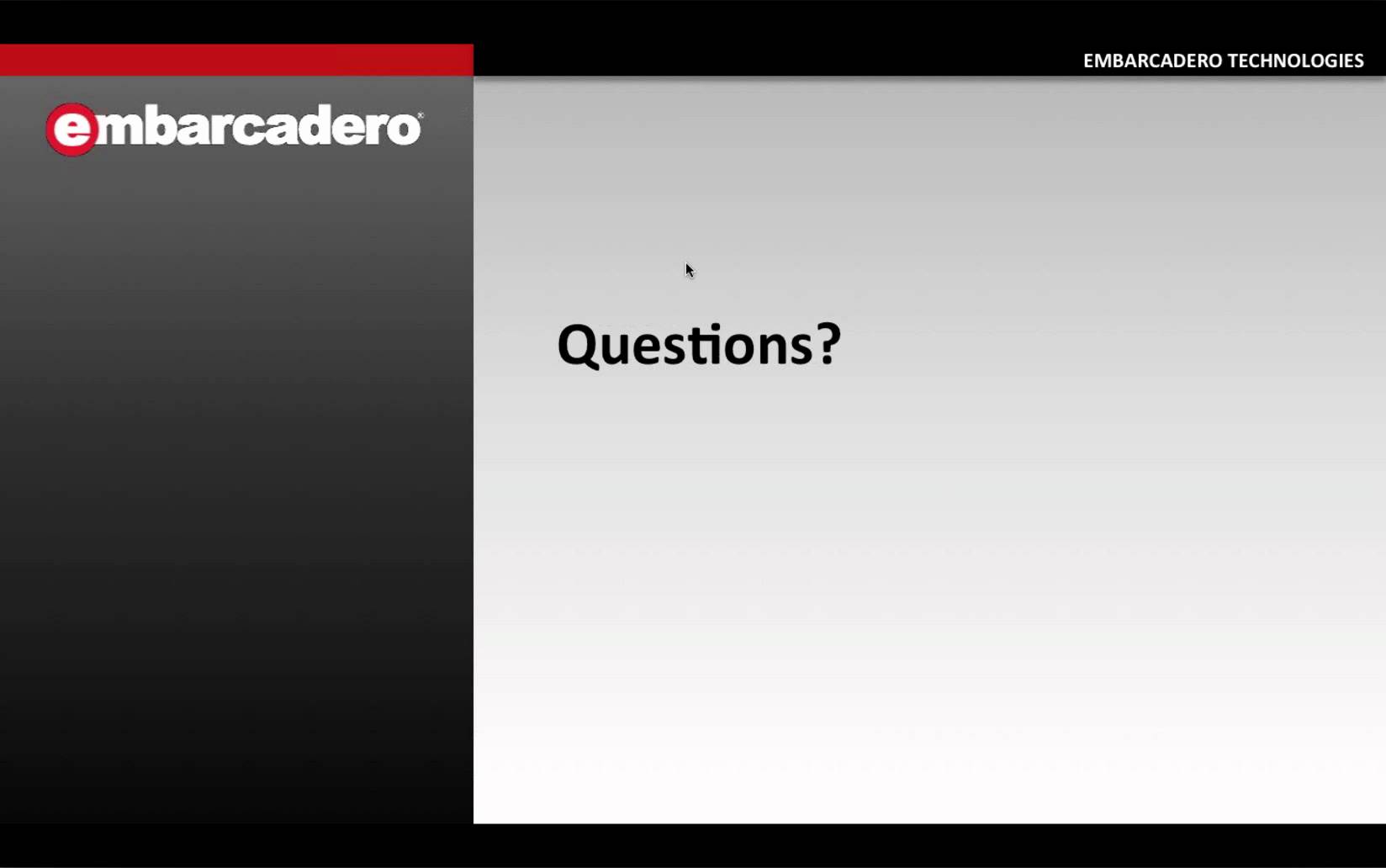 EMBARCADERO TECHNOLOGIES

embarcadero®

Questions?